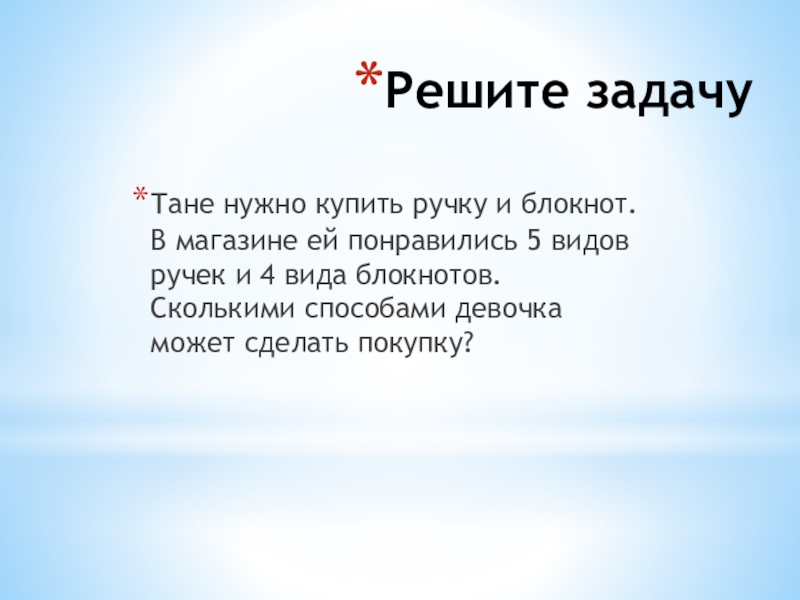 *Решите задачу

*Тане нужно купить ручку и блокнот. В магазине ей понравились 5 видов ручек и 4 вида блокнотов. Сколькими способами девочка может сделать покупку?